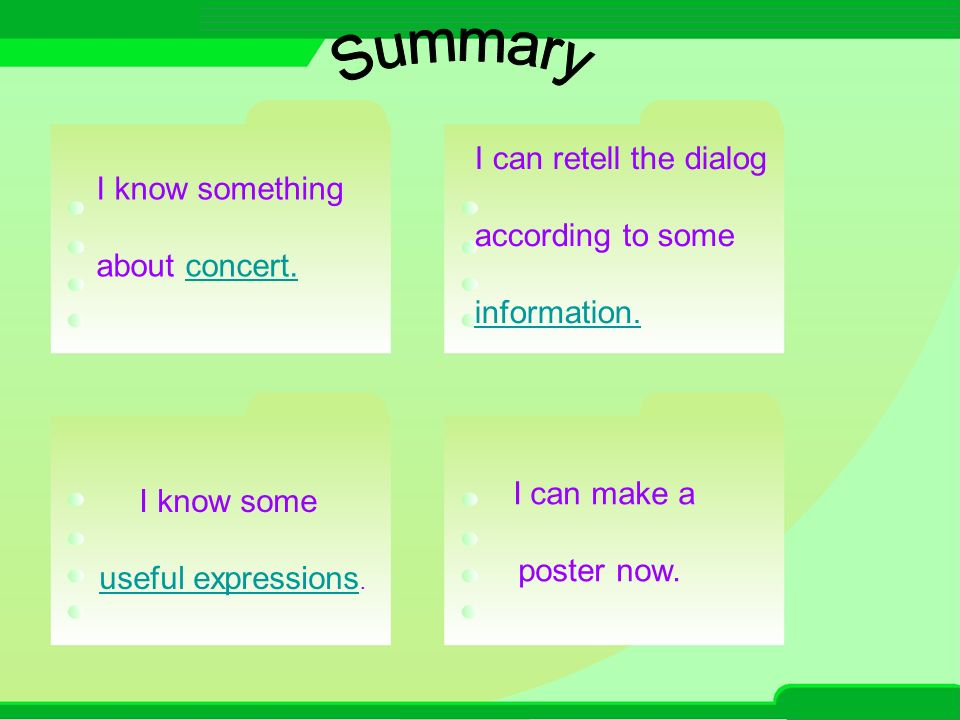 Summary

I know something about concert.

I can retell the dialog according to some information.

I know some useful expressions.

I can make a poster now.